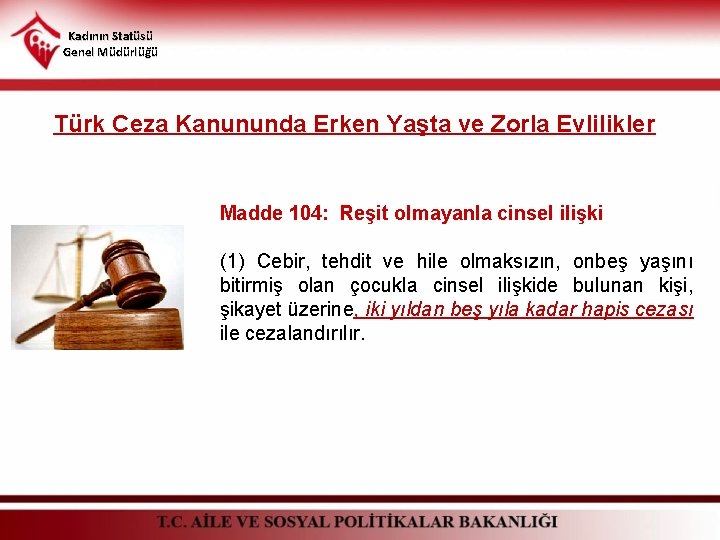 Kadının Statüsü
Genel Müdürlüğü

Türk Ceza Kanununda Erken Yaşta ve Zorla Evlilikler

Madde 104: Reşit olmayanla cinsel ilişki

(1) Cebir, tehdit ve hile olmaksızın, onbeş yaşını bitirmiş olan çocukla cinsel ilişkide bulunan kişi, şikayet üzerine, iki yıldan beş yıla kadar hapis cezası ile cezalandırılır.

T.C. AİLE VE SOSYAL POLİTİKALAR BAKANLIĞI